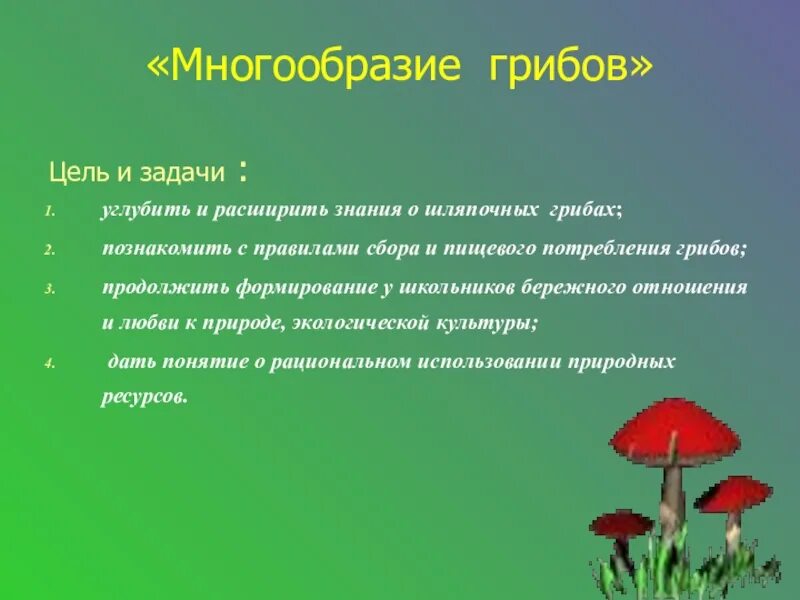 «Многообразие грибов»

Цель и задачи :

1. углубить и расширить знания о шляпочных грибах;
2. познакомить с правилами сбора и пищевого потребления грибов;
3. продолжить формирование у школьников бережного отношения и любви к природе, экологической культуры;
4. дать понятие о рациональном использовании природных ресурсов.